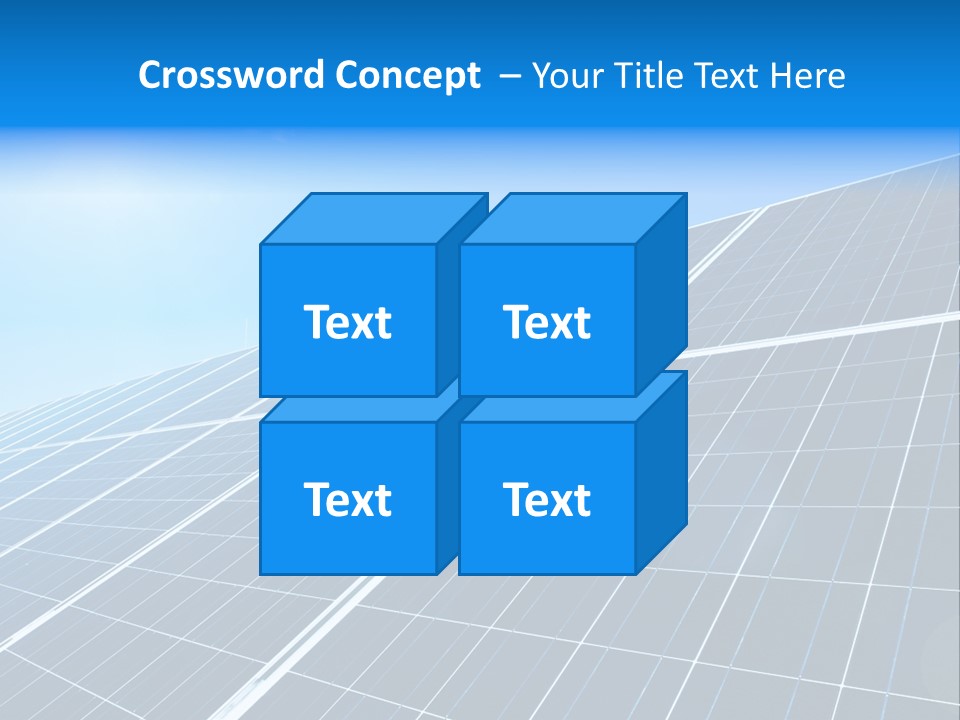 Crossword Concept – Your Title Text Here

Text

Text

Text

Text